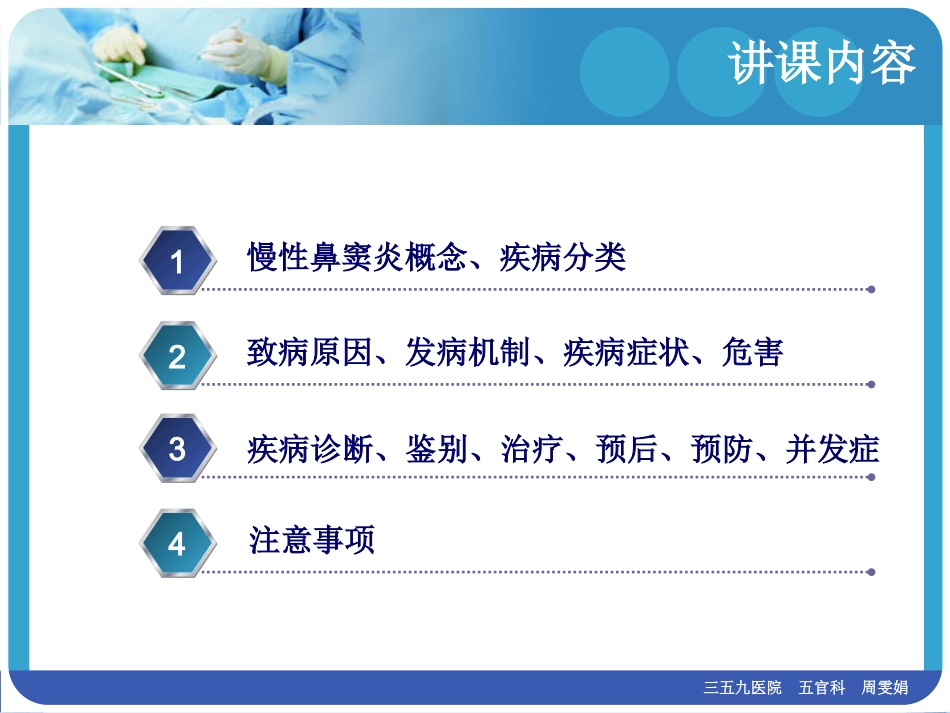 讲课内容

1 慢性鼻窦炎概念、疾病分类

2 致病原因、发病机制、疾病症状、危害

3 疾病诊断、鉴别、治疗、预后、预防、并发症

4 注意事项

三五九医院 五官科 周雯娟